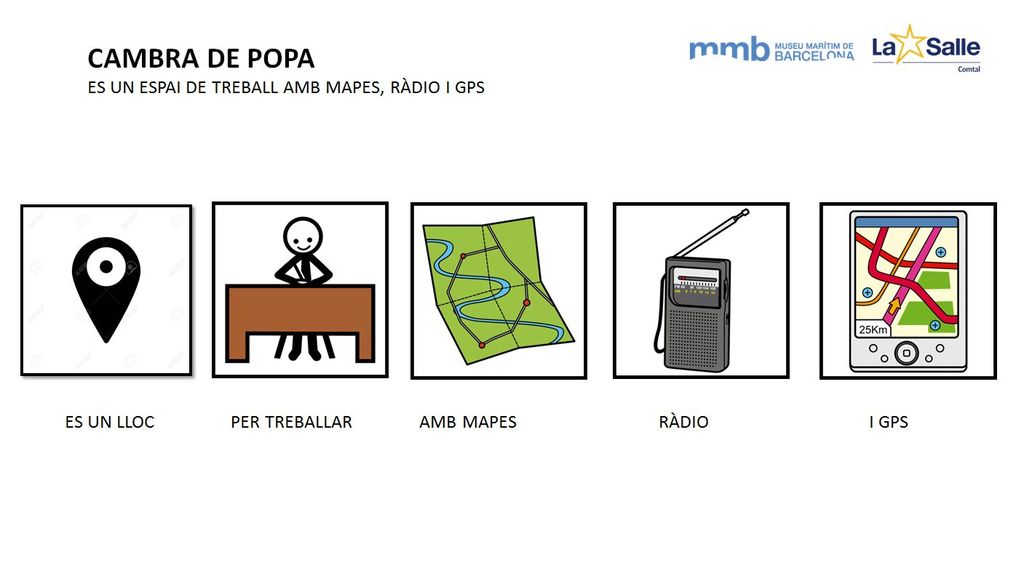 CAMBRA DE POPA
ES UN ESPAI DE TREBALL AMB MAPES, RÀDIO I GPS

mmb MUSEU MARÍTIM DE BARCELONA

La Salle
Comtal

25Km

ES UN LLOC

PER TREBALLAR

AMB MAPES

RÀDIO

I GPS